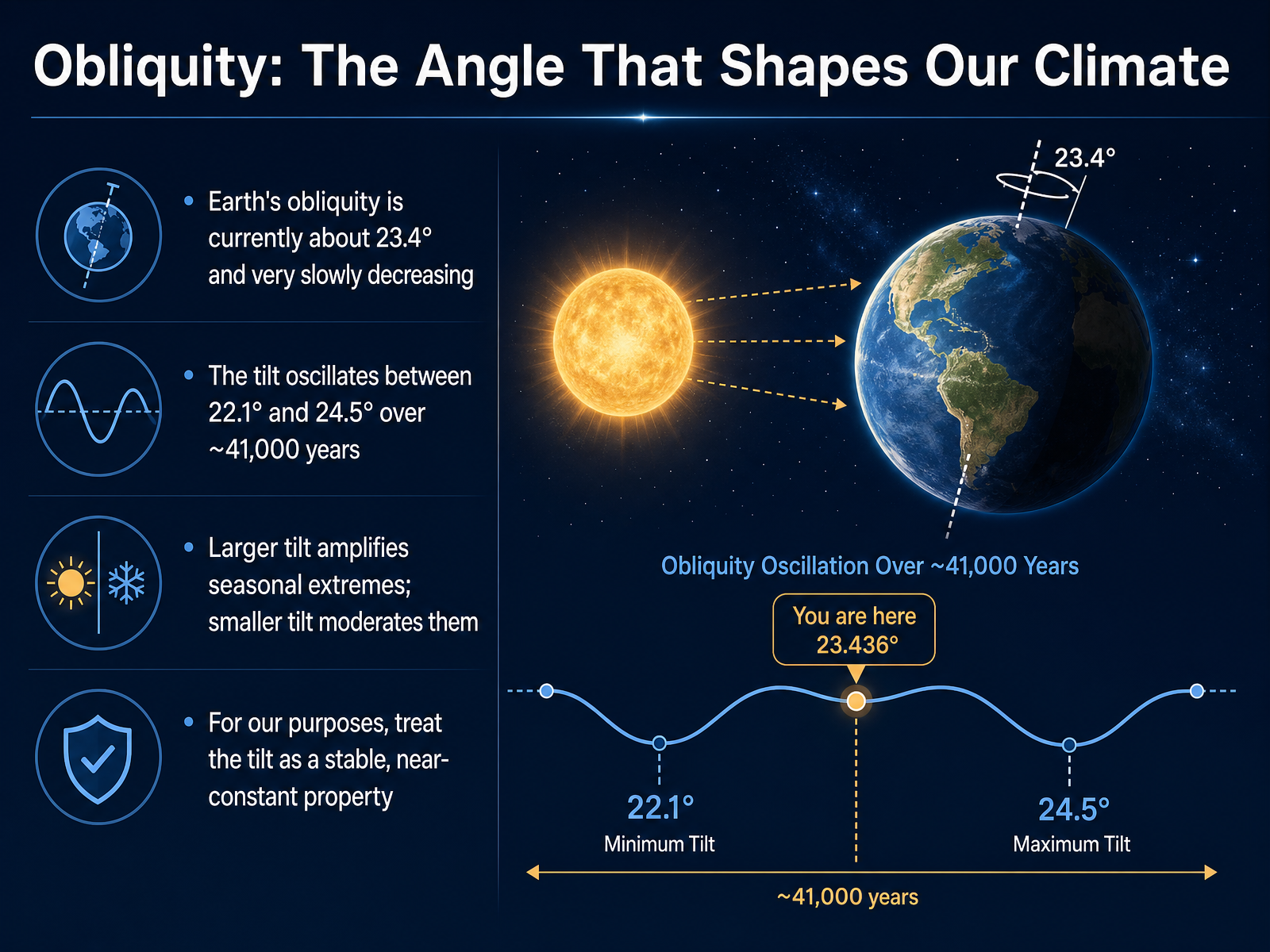 Obliquity: The Angle That Shapes Our Climate

• Earth's obliquity is currently about 23.4° and very slowly decreasing

• The tilt oscillates between 22.1° and 24.5° over ~41,000 years

• Larger tilt amplifies seasonal extremes; smaller tilt moderates them

• For our purposes, treat the tilt as a stable, near-constant property

23.4°

Obliquity Oscillation Over ~41,000 Years

You are here
23.436°

22.1°
Minimum Tilt

24.5°
Maximum Tilt

~41,000 years